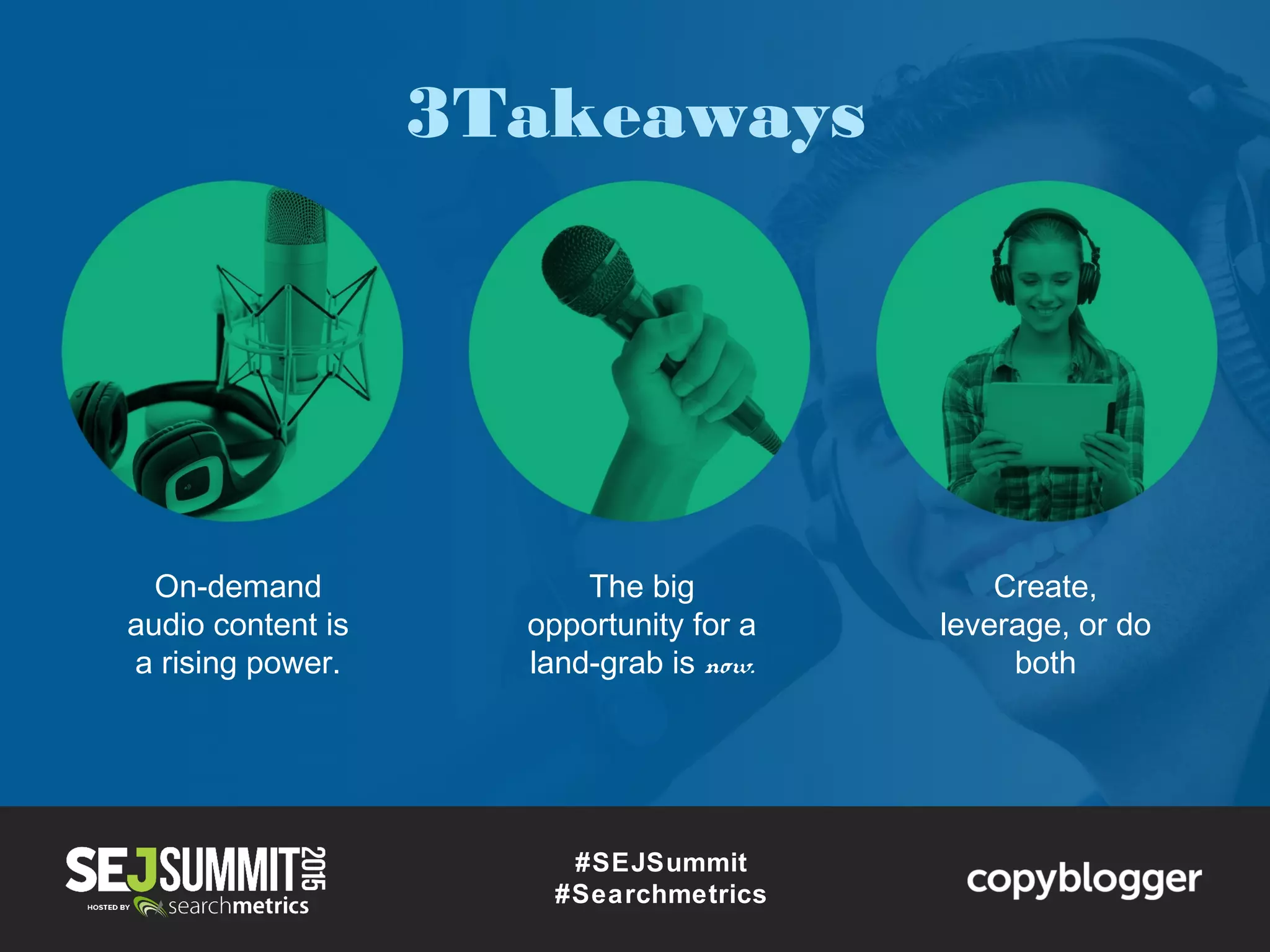 3Takeaways

On-demand audio content is a rising power.

The big opportunity for a land-grab is now.

Create, leverage, or do both

SEJSUMMIT 2015
HOSTED BY searchmetrics

#SEJSummit
#Searchmetrics

copyblogger